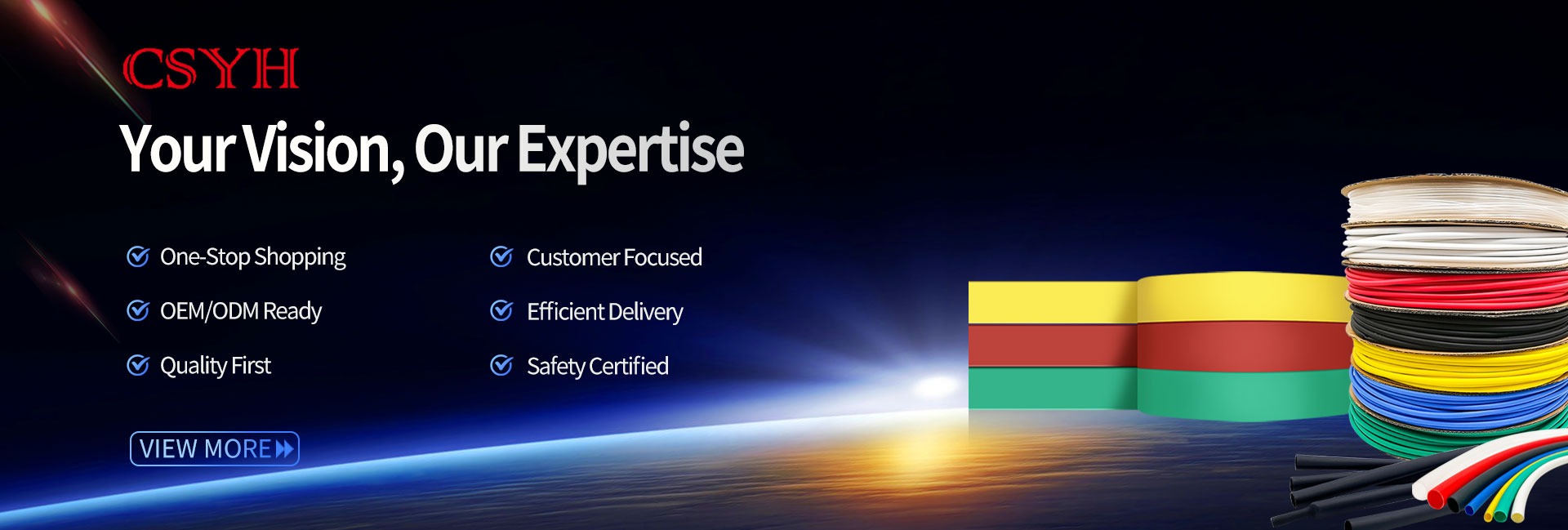 CSYH

Your Vision, Our Expertise

One-Stop Shopping

OEM/ODM Ready

Quality First

Customer Focused

Efficient Delivery

Safety Certified

VIEW MORE